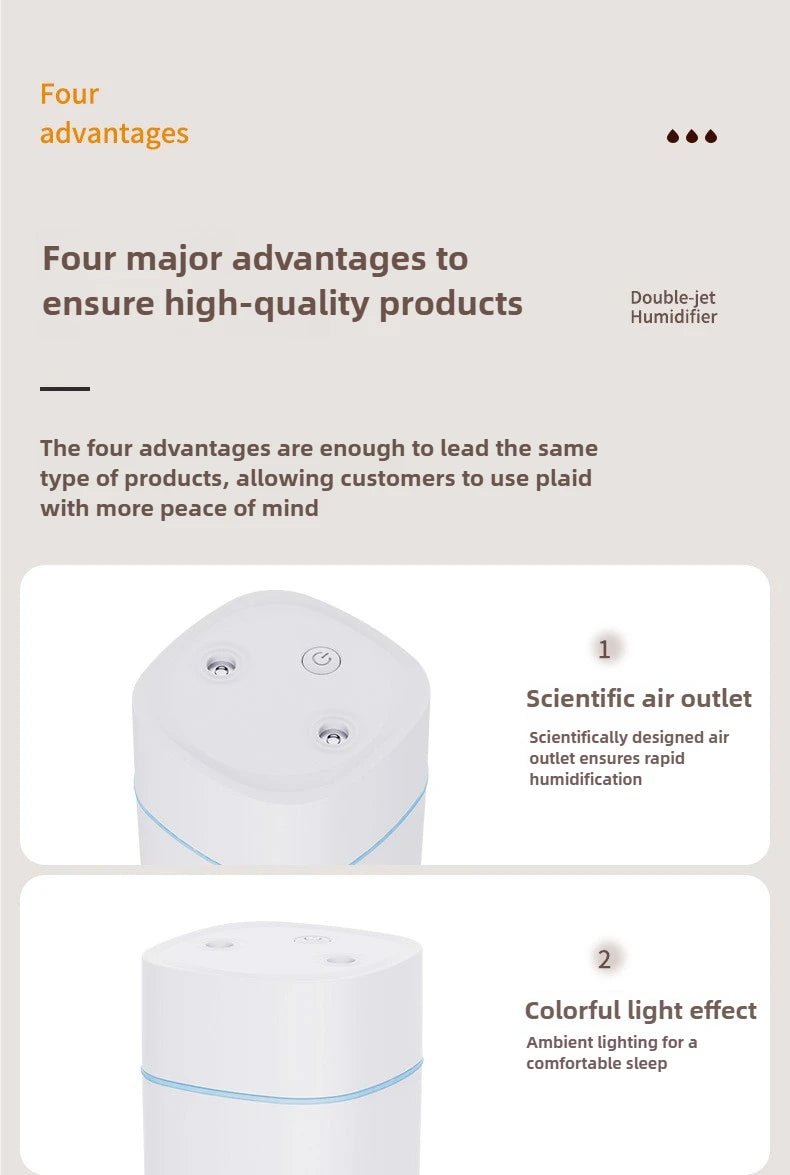 Four advantages

Four major advantages to ensure high-quality products

Double-jet Humidifier

The four advantages are enough to lead the same type of products, allowing customers to use plaid with more peace of mind

1

Scientific air outlet

Scientifically designed air outlet ensures rapid humidification

2

Colorful light effect

Ambient lighting for a comfortable sleep